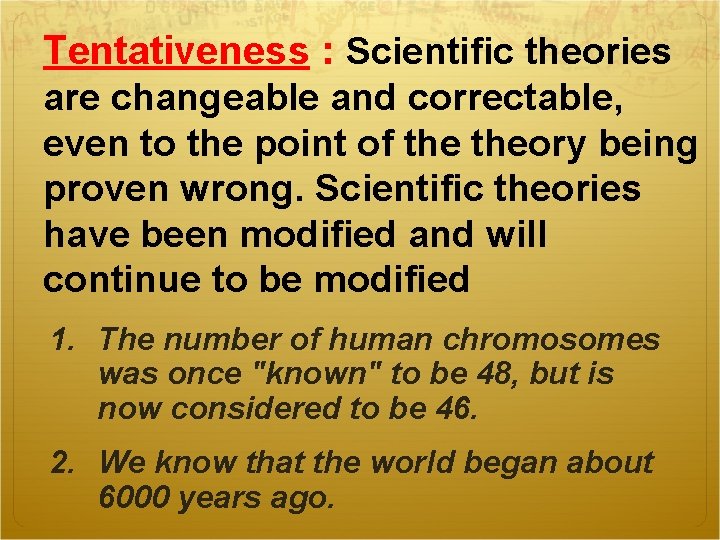 Tentativeness : Scientific theories are changeable and correctable, even to the point of the theory being proven wrong. Scientific theories have been modified and will continue to be modified

1. The number of human chromosomes was once "known" to be 48, but is now considered to be 46.

2. We know that the world began about 6000 years ago.